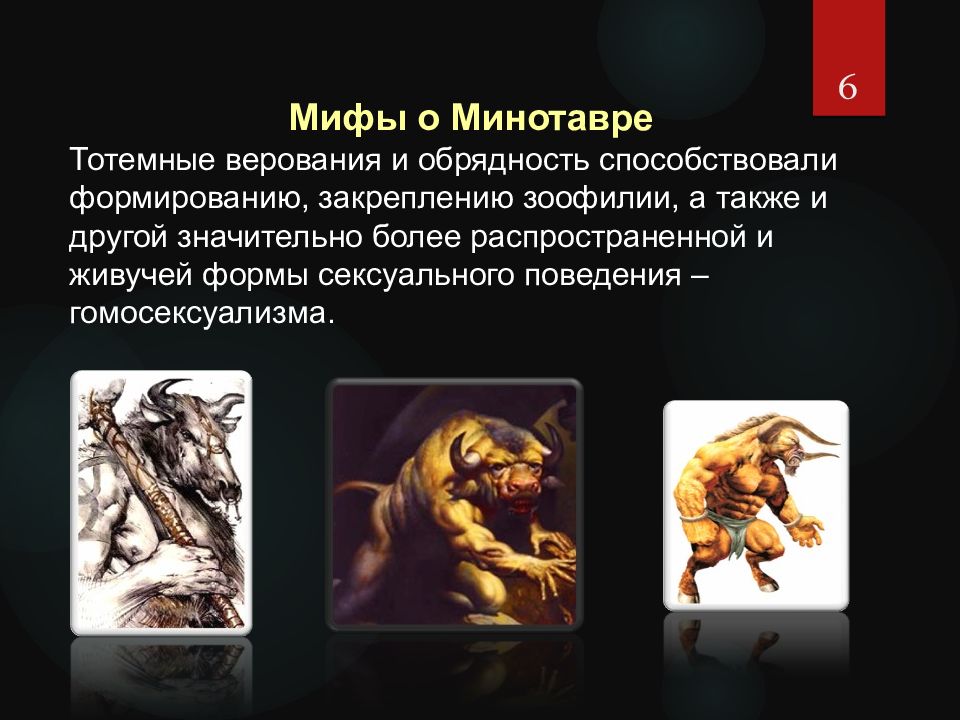 6

Мифы о Минотавре

Тотемные верования и обрядность способствовали формированию, закреплению зоофилии, а также и другой значительно более распространенной и живучей формы сексуального поведения – гомосексуализма.